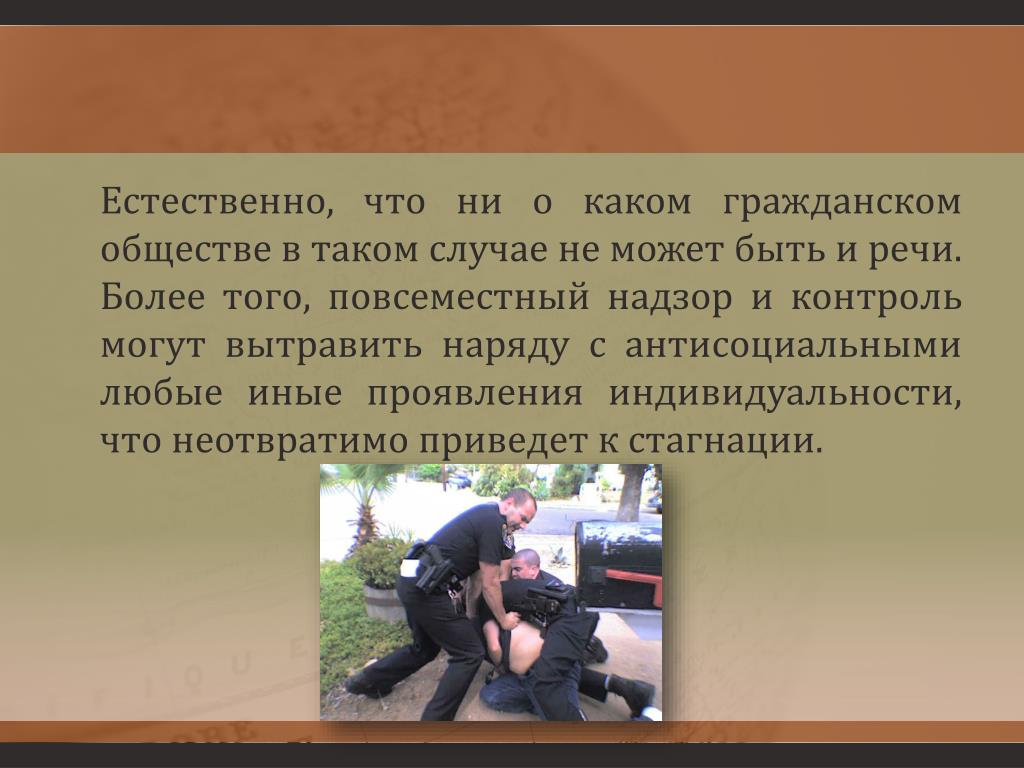 Естественно, что ни о каком гражданском обществе в таком случае не может быть и речи. Более того, повсеместный надзор и контроль могут вытравить наряду с антисоциальными любые иные проявления индивидуальности, что неотвратимо приведет к стагнации.